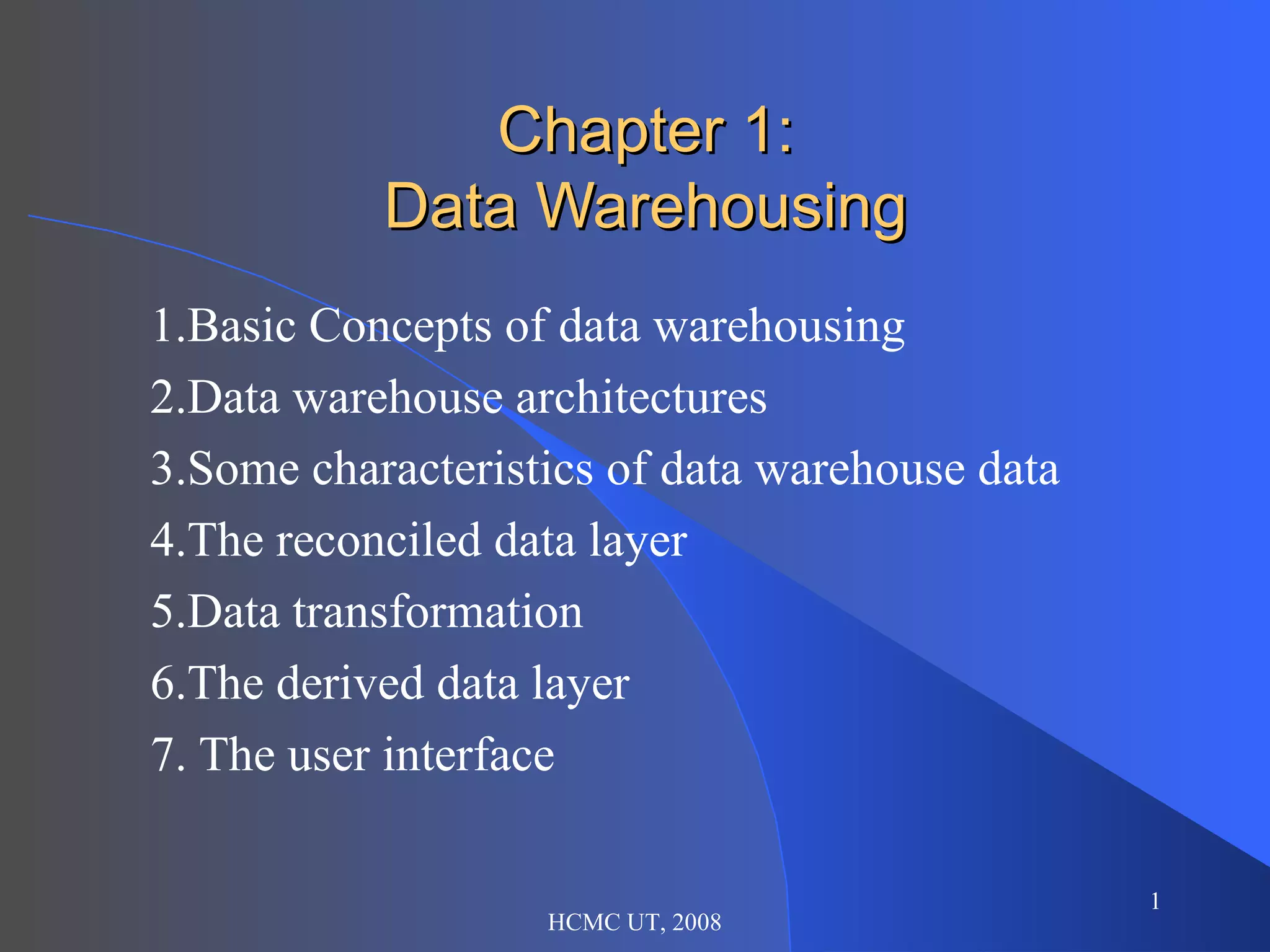 Chapter 1:
Data Warehousing

1.Basic Concepts of data warehousing
2.Data warehouse architectures
3.Some characteristics of data warehouse data
4.The reconciled data layer
5.Data transformation
6.The derived data layer
7. The user interface

1

HCMC UT, 2008